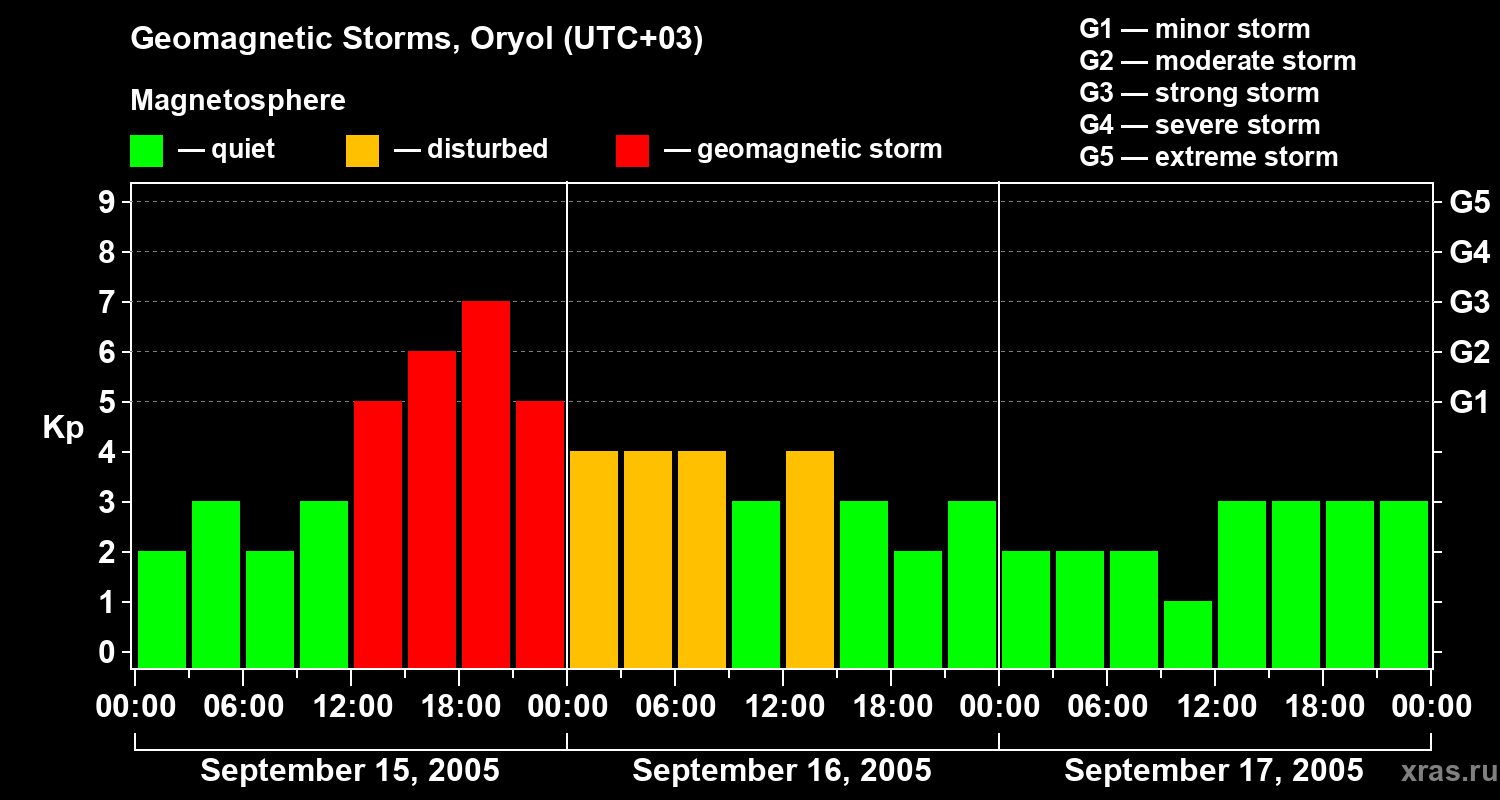 Geomagnetic Storms, Oryol (UTC+03)

Magnetosphere

— quiet — disturbed — geomagnetic storm

G1 — minor storm
G2 — moderate storm
G3 — strong storm
G4 — severe storm
G5 — extreme storm

Kp

9
8
7
6
5
4
3
2
1
0

G5
G4
G3
G2
G1

00:00 06:00 12:00 18:00 00:00 06:00 12:00 18:00 00:00 06:00 12:00 18:00 00:00

September 15, 2005 September 16, 2005 September 17, 2005

xras.ru